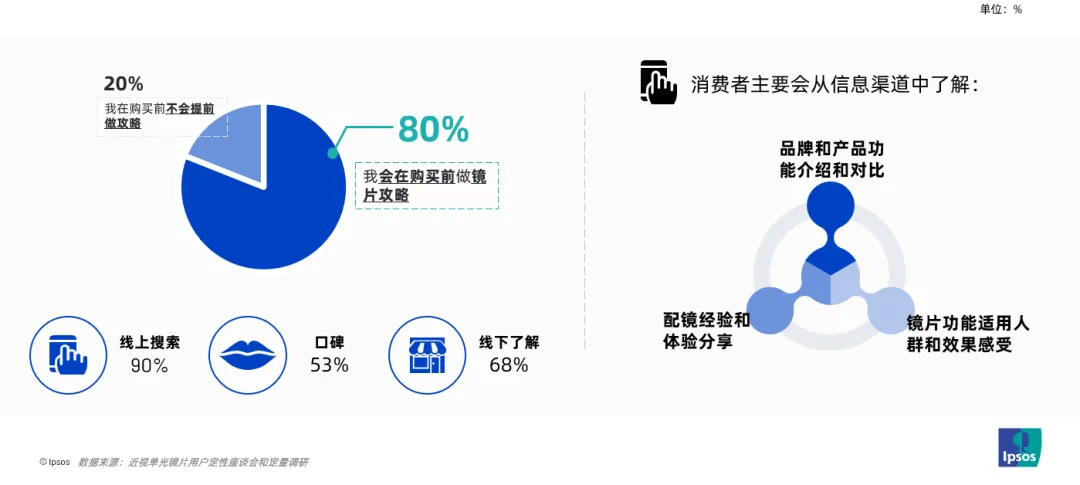 单位：%

20%
我在购买前不会提前做攻略

80%
我会在购买前做镜片攻略

线上搜索
90%

口碑
53%

线下了解
68%

消费者主要会从信息渠道中了解：

品牌和产品功能介绍和对比

配镜经验和体验分享

镜片功能适用人群和效果感受

© Ipsos　数据来源：近视单光镜片用户定性座谈会和定量调研

Ipsos